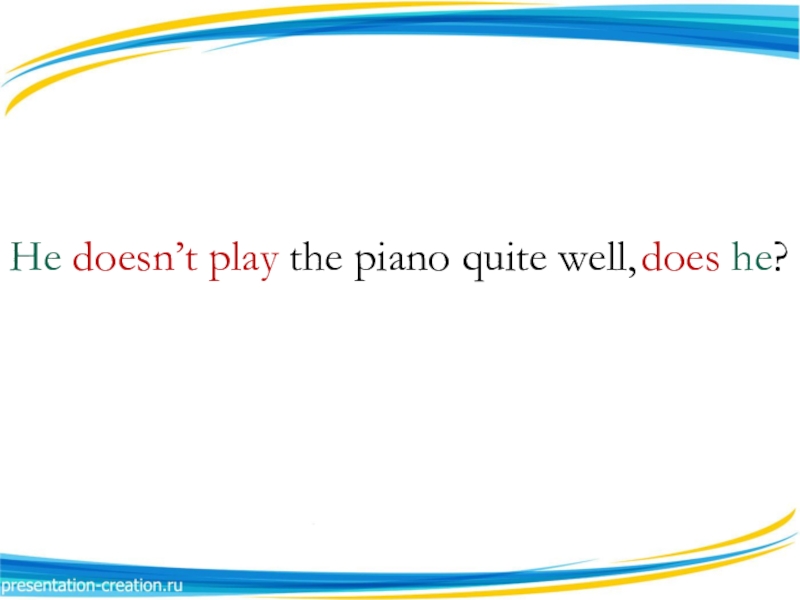 He doesn’t play the piano quite well, does he?

presentation-creation.ru